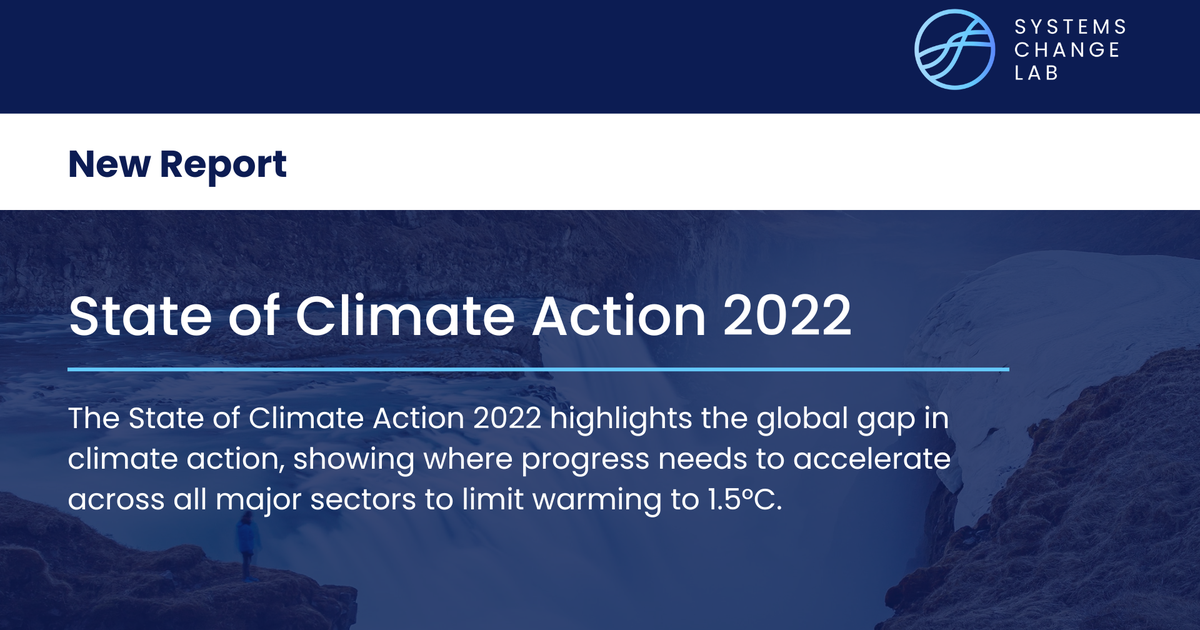 SYSTEMS CHANGE LAB

New Report

State of Climate Action 2022

The State of Climate Action 2022 highlights the global gap in climate action, showing where progress needs to accelerate across all major sectors to limit warming to 1.5°C.